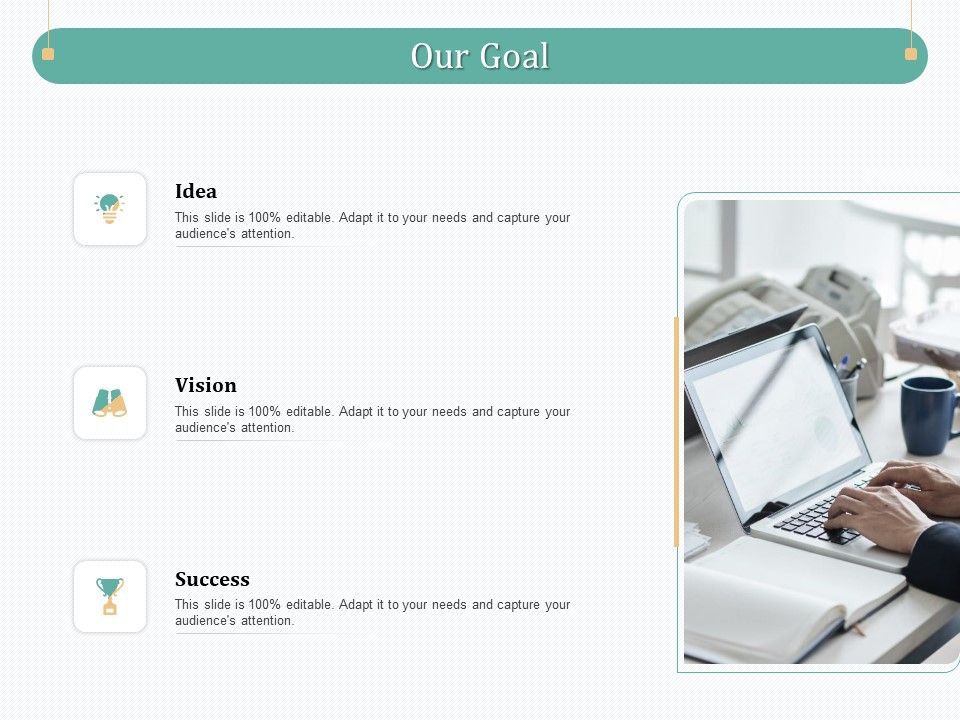 Our Goal

Idea
This slide is 100% editable. Adapt it to your needs and capture your audience's attention.

Vision
This slide is 100% editable. Adapt it to your needs and capture your audience's attention.

Success
This slide is 100% editable. Adapt it to your needs and capture your audience's attention.